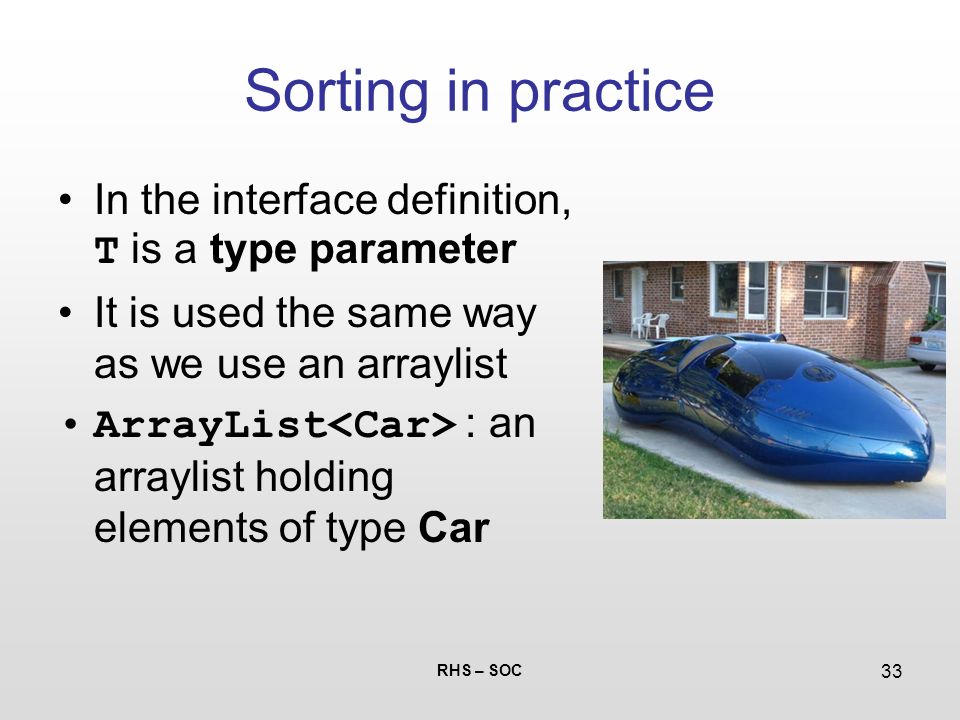 Sorting in practice

• In the interface definition, T is a type parameter

• It is used the same way as we use an arraylist

• ArrayList<Car> : an arraylist holding elements of type Car

RHS – SOC

33